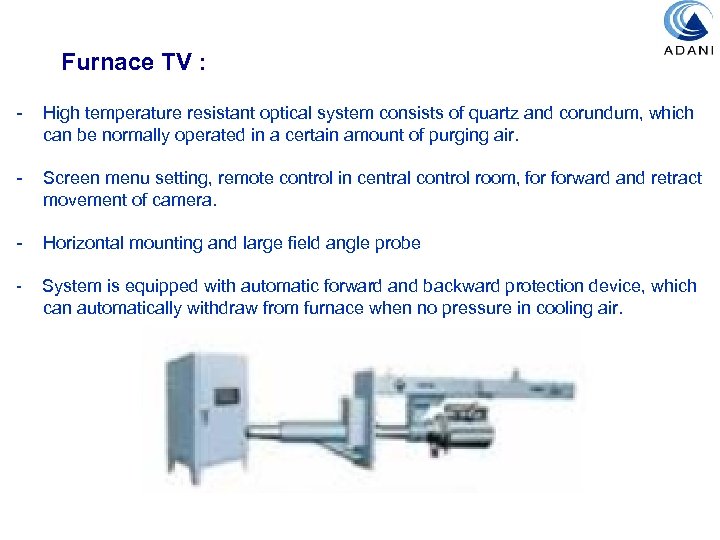 ADANI

Furnace TV :

- High temperature resistant optical system consists of quartz and corundum, which can be normally operated in a certain amount of purging air.

- Screen menu setting, remote control in central control room, for forward and retract movement of camera.

- Horizontal mounting and large field angle probe

- System is equipped with automatic forward and backward protection device, which can automatically withdraw from furnace when no pressure in cooling air.